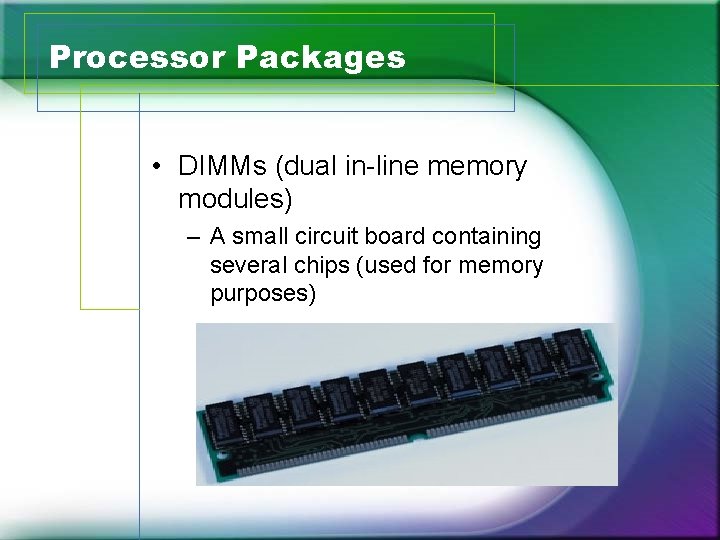 Processor Packages

• DIMMs (dual in-line memory modules)

– A small circuit board containing several chips (used for memory purposes)